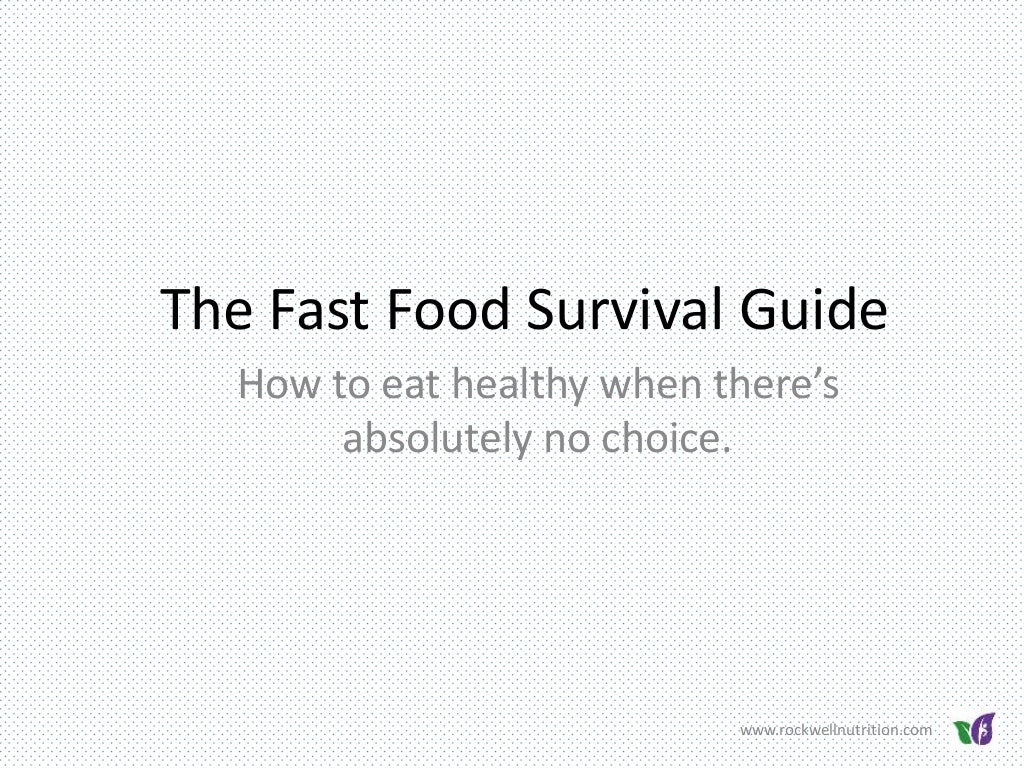 The Fast Food Survival Guide

How to eat healthy when there's absolutely no choice.

www.rockwellnutrition.com